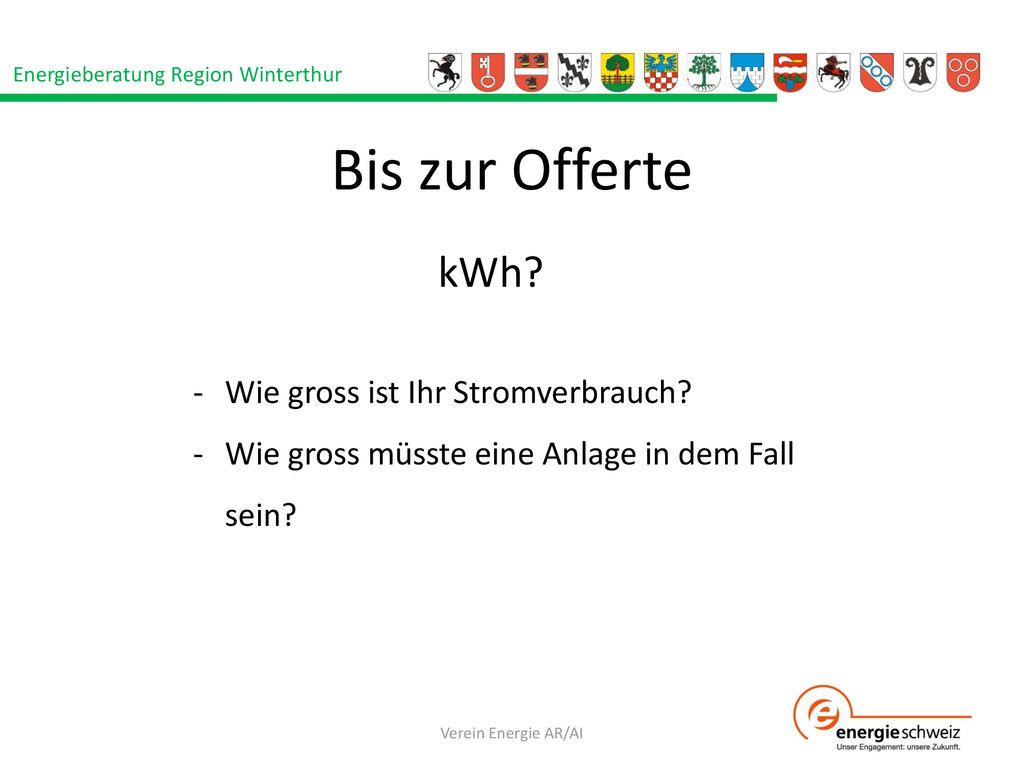 Energieberatung Region Winterthur

Bis zur Offerte

kWh?

- Wie gross ist Ihr Stromverbrauch?
- Wie gross müsste eine Anlage in dem Fall sein?

Verein Energie AR/AI

energieschweiz
Unser Engagement: unsere Zukunft.